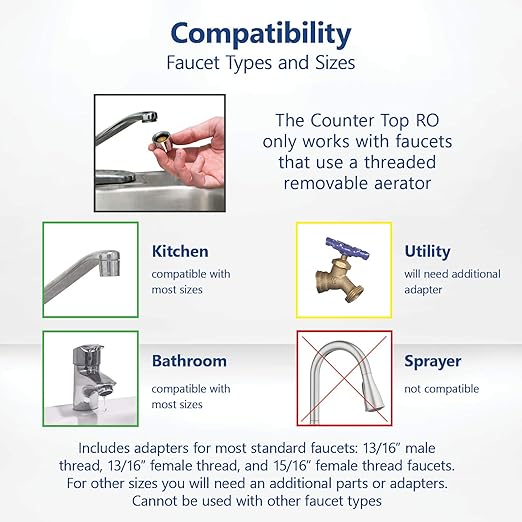 Compatibility
Faucet Types and Sizes

The Counter Top RO only works with faucets that use a threaded removable aerator

Kitchen
compatible with most sizes

Utility
will need additional adapter

Bathroom
compatible with most sizes

Sprayer
not compatible

Includes adapters for most standard faucets: 13/16” male thread, 13/16” female thread, and 15/16” female thread faucets. For other sizes you will need an additional parts or adapters. Cannot be used with other faucet types